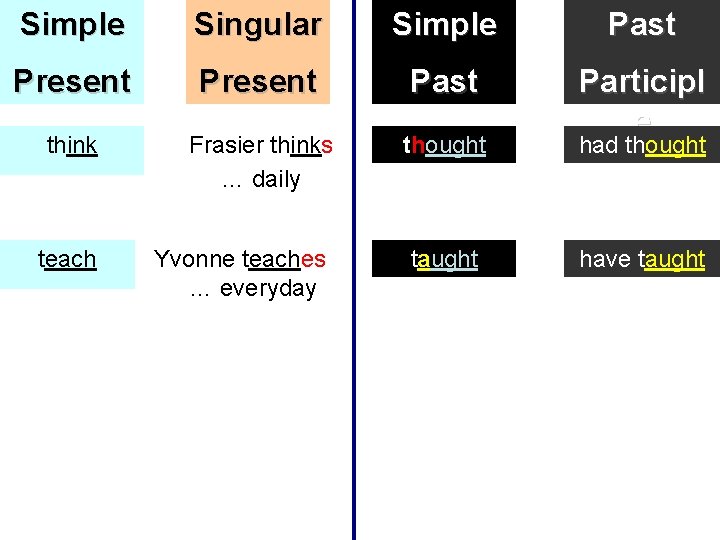 | Simple Present | Singular Present | Simple Past | Past Participl |
|---|---|---|---|
| think | Frasier thinks ... daily | thought | had thought |
| teach | Yvonne teaches ... everyday | taught | have taught |